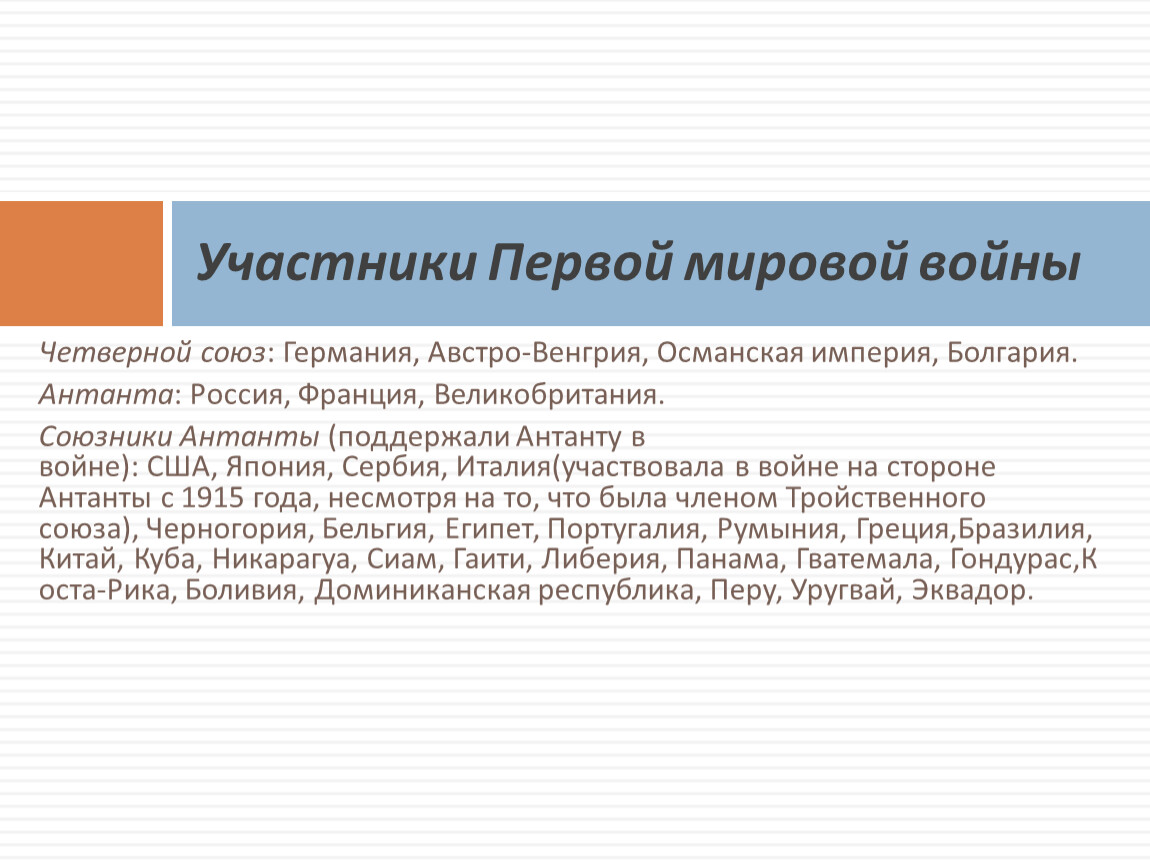 Участники Первой мировой войны

Четверной союз: Германия, Австро-Венгрия, Османская империя, Болгария.

Антанта: Россия, Франция, Великобритания.

Союзники Антанты (поддержали Антанту в войне): США, Япония, Сербия, Италия(участвовала в войне на стороне Антанты с 1915 года, несмотря на то, что была членом Тройственного союза), Черногория, Бельгия, Египет, Португалия, Румыния, Греция,Бразилия, Китай, Куба, Никарагуа, Сиам, Гаити, Либерия, Панама, Гватемала, Гондурас,Коста-Рика, Боливия, Доминиканская республика, Перу, Уругвай, Эквадор.